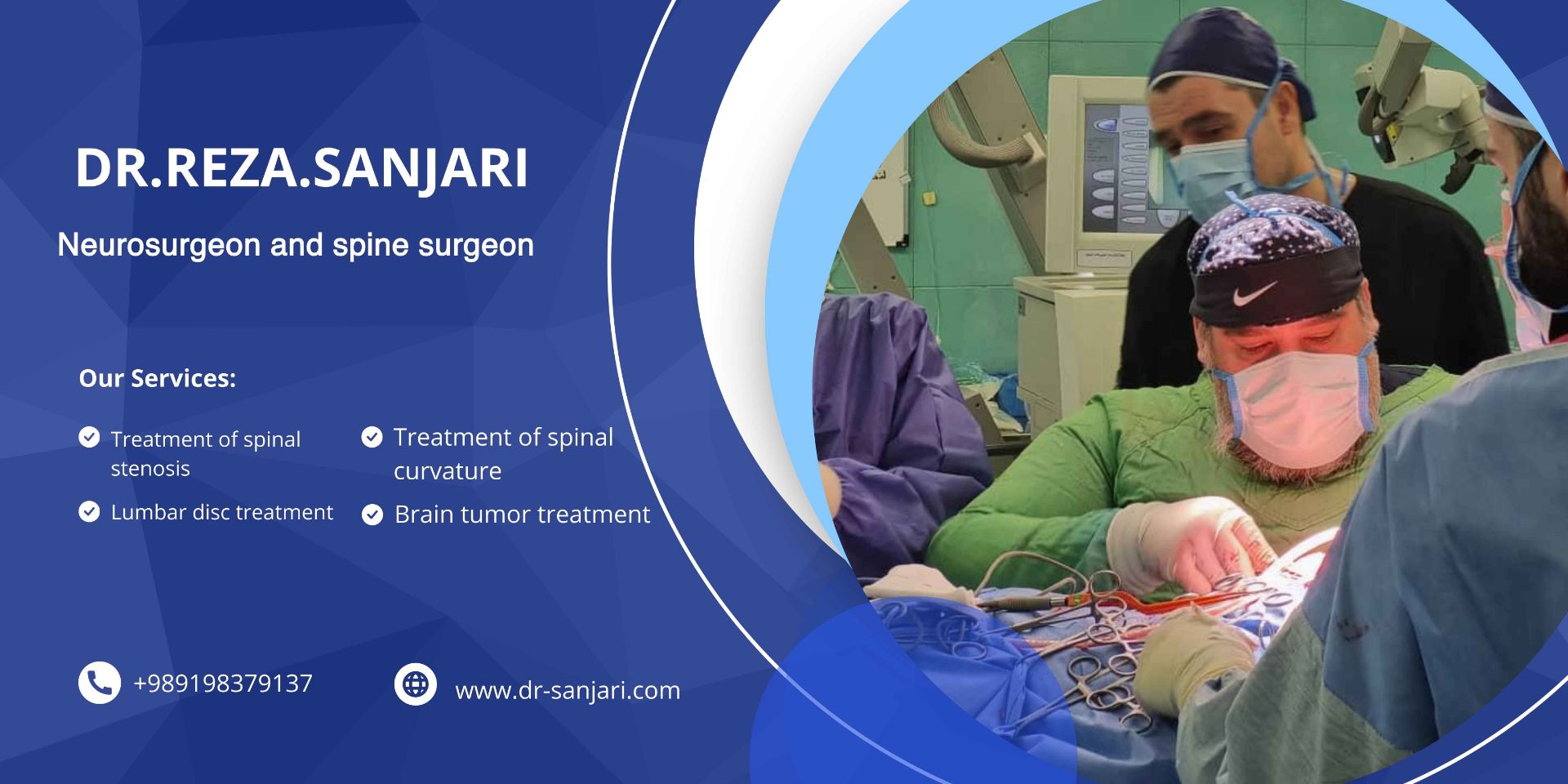 DR.REZA.SANJARI

Neurosurgeon and spine surgeon

Our Services:

Treatment of spinal stenosis

Lumbar disc treatment

Treatment of spinal curvature

Brain tumor treatment

+989198379137

www.dr-sanjari.com